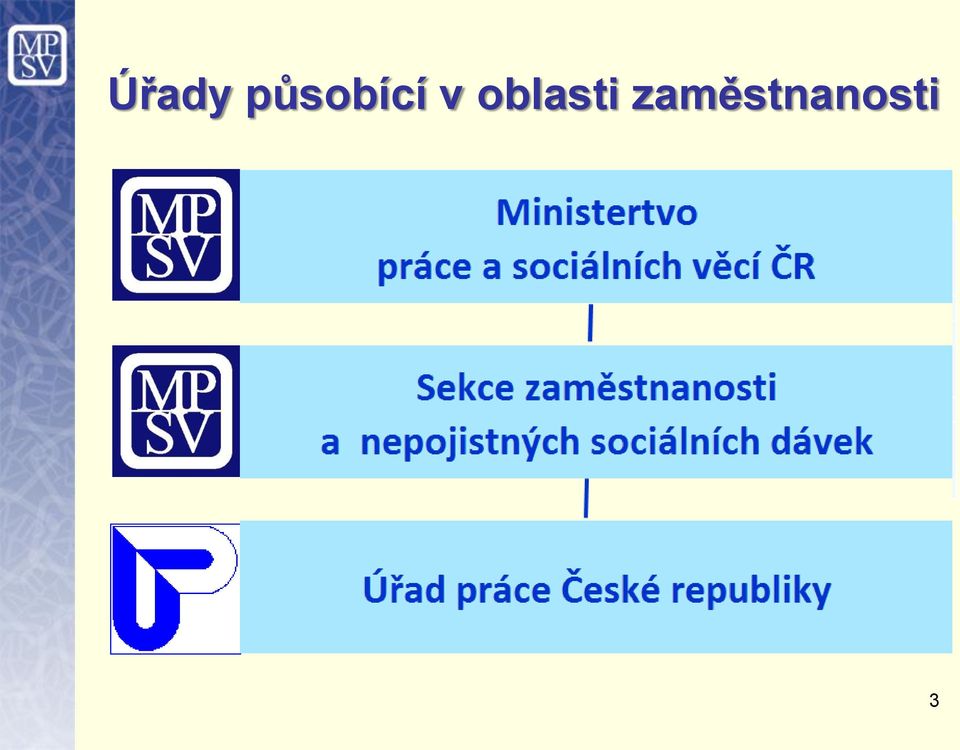 MP
SV

Úřady působící v oblasti zaměstnanosti

MP
SV

Ministertvo
práce a sociálních věcí ČR

MP
SV

Sekce zaměstnanosti
a nepojistných sociálních dávek

Úřad práce České republiky

3